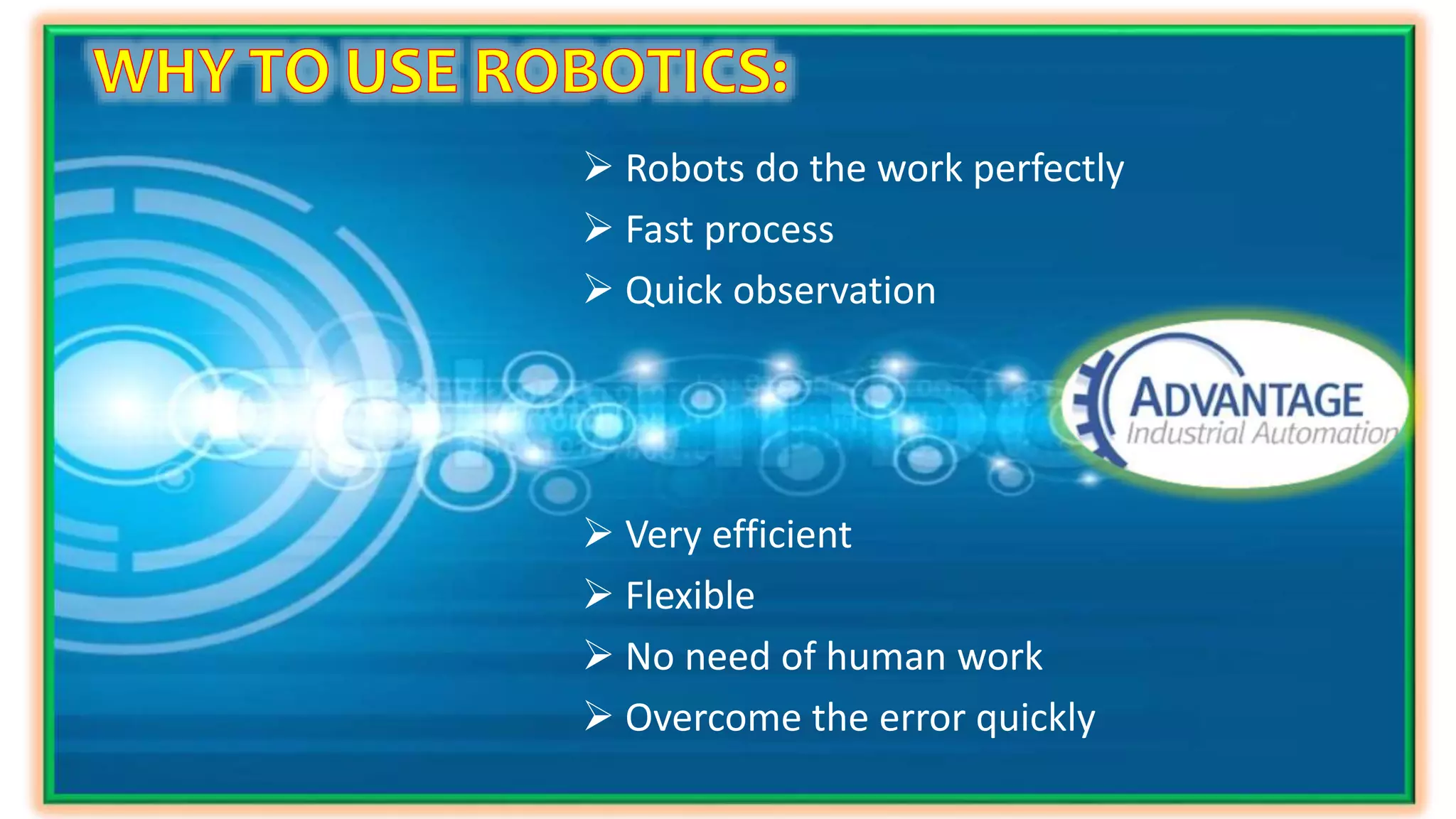 WHY TO USE ROBOTICS:

➢ Robots do the work perfectly
➢ Fast process
➢ Quick observation

ADVANTAGE
Industrial Automation

➢ Very efficient
➢ Flexible
➢ No need of human work
➢ Overcome the error quickly